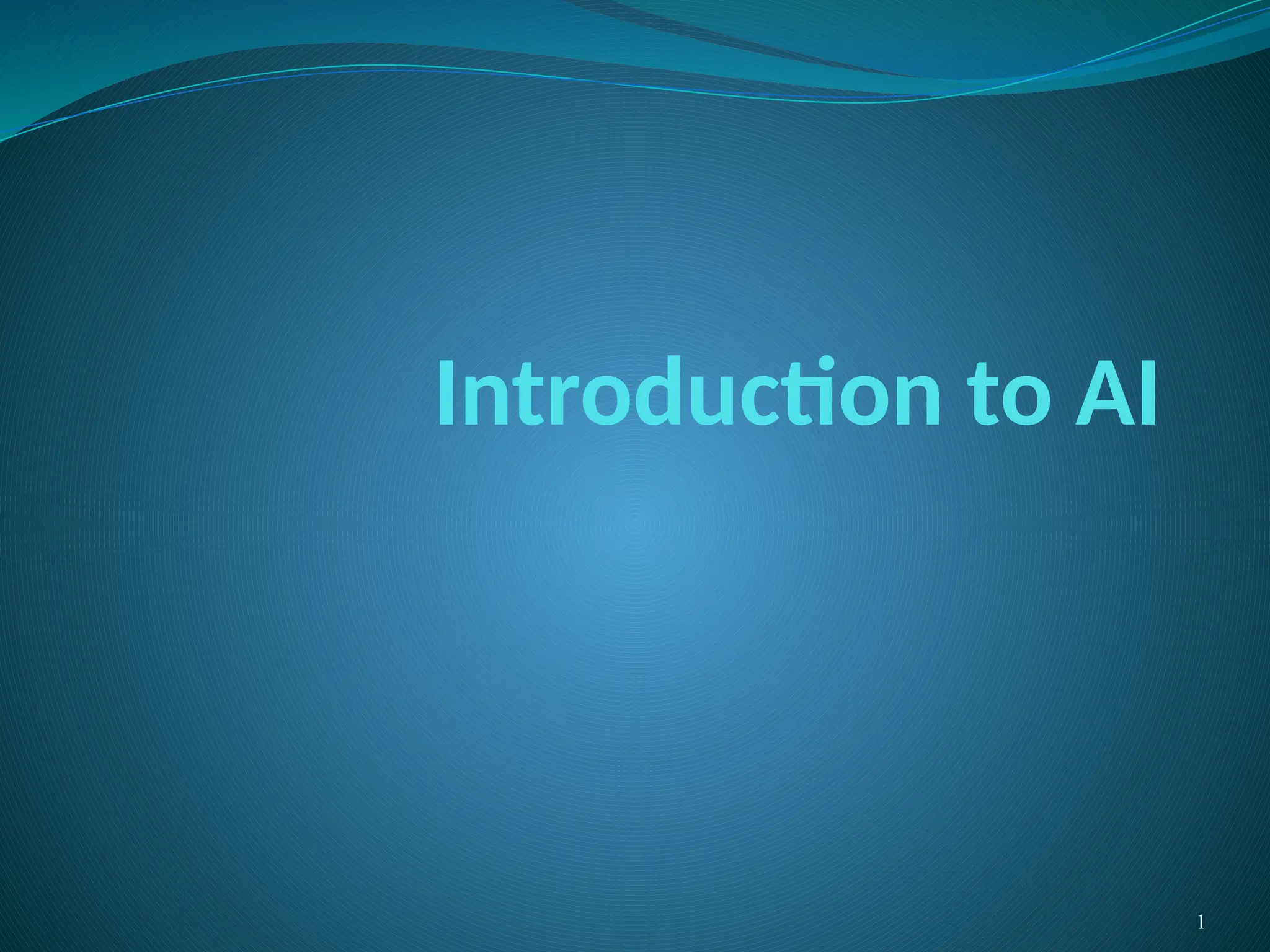 Introduction to AI

1